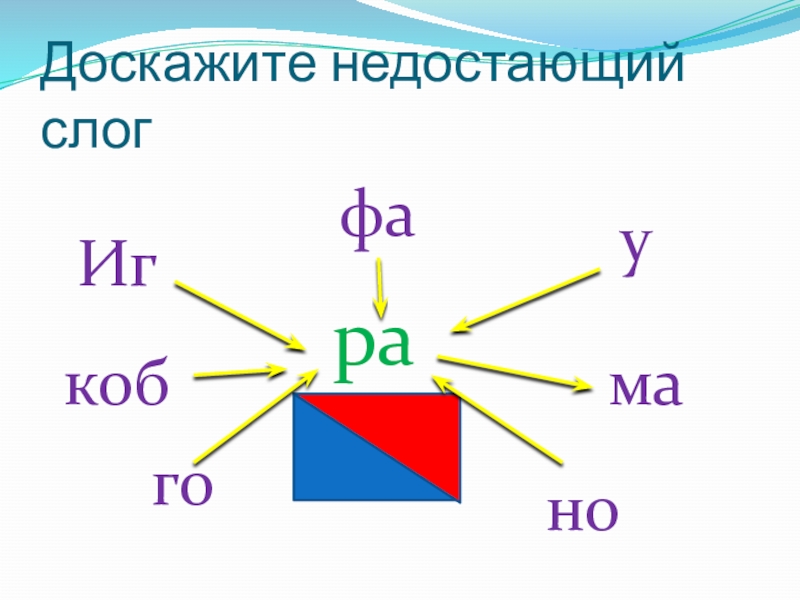 Доскажите недостающий слог

фа

Иг

у

ра

коб

ма

го

но